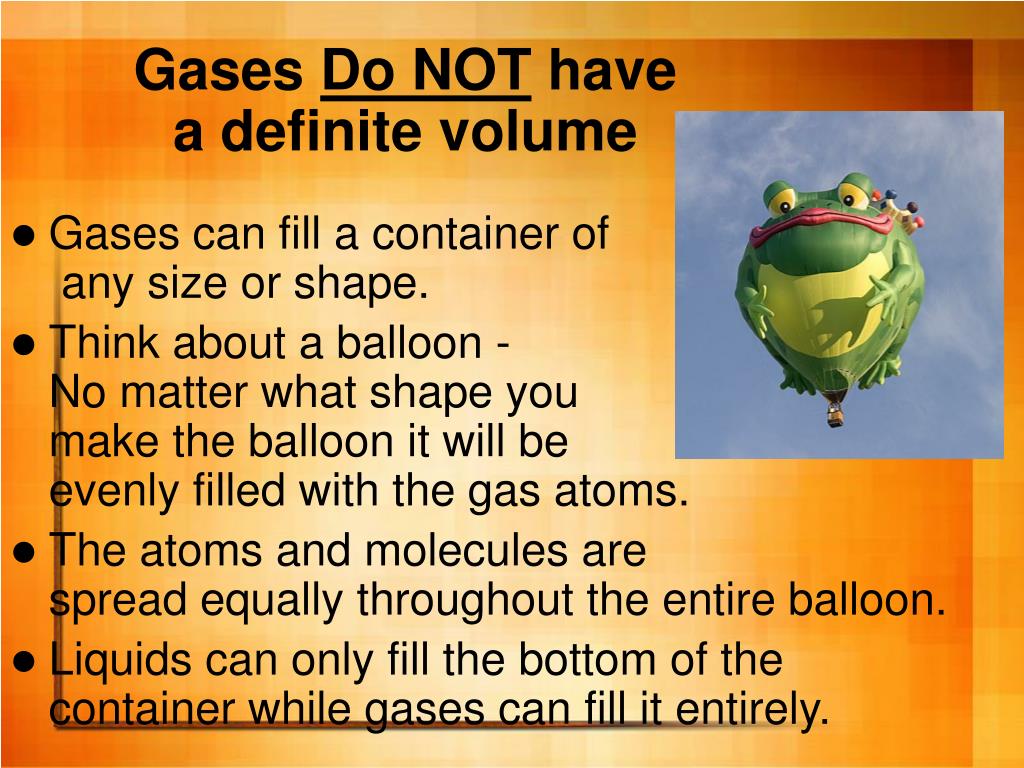 Gases Do NOT have a definite volume

● Gases can fill a container of any size or shape.
● Think about a balloon - No matter what shape you make the balloon it will be evenly filled with the gas atoms.
● The atoms and molecules are spread equally throughout the entire balloon.
● Liquids can only fill the bottom of the container while gases can fill it entirely.